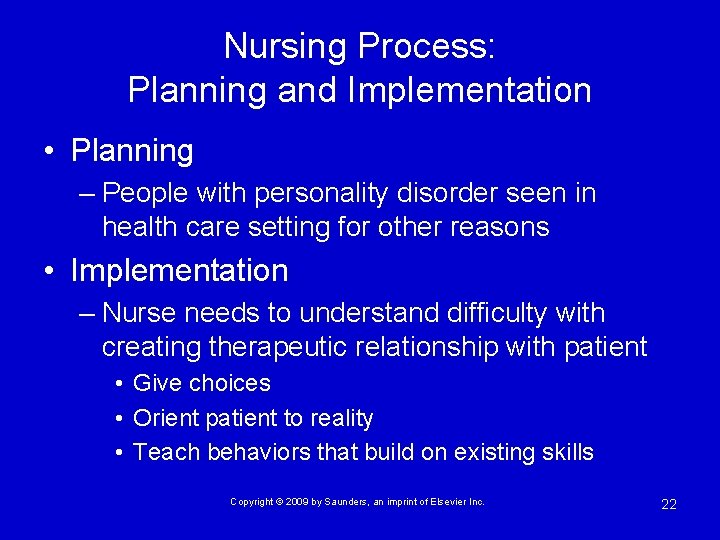 Nursing Process:
Planning and Implementation

• Planning
– People with personality disorder seen in health care setting for other reasons

• Implementation
– Nurse needs to understand difficulty with creating therapeutic relationship with patient
• Give choices
• Orient patient to reality
• Teach behaviors that build on existing skills

Copyright © 2009 by Saunders, an imprint of Elsevier Inc.

22